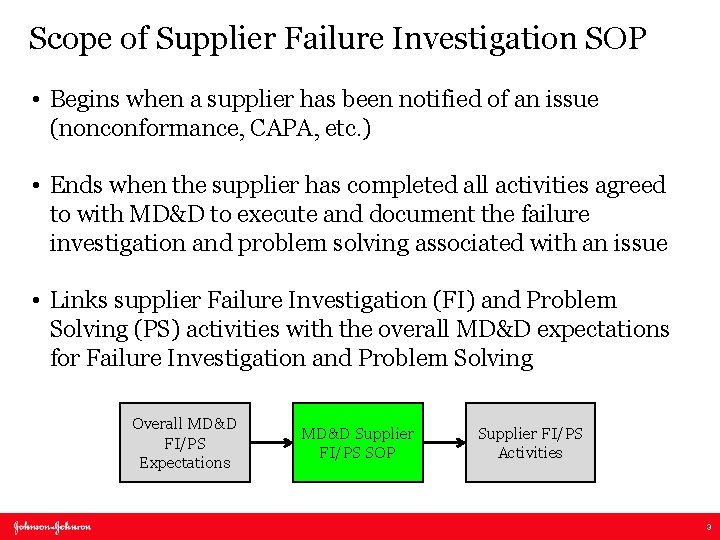 Scope of Supplier Failure Investigation SOP

• Begins when a supplier has been notified of an issue (nonconformance, CAPA, etc.)

• Ends when the supplier has completed all activities agreed to with MD&D to execute and document the failure investigation and problem solving associated with an issue

• Links supplier Failure Investigation (FI) and Problem Solving (PS) activities with the overall MD&D expectations for Failure Investigation and Problem Solving

Overall MD&D FI/PS Expectations

MD&D Supplier FI/PS SOP

Supplier FI/PS Activities

Johnson-Johnson

3